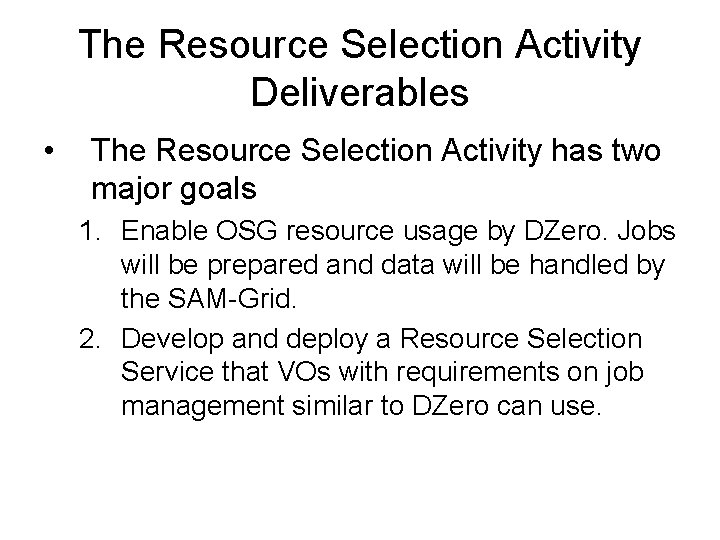 The Resource Selection Activity Deliverables

• The Resource Selection Activity has two major goals

1. Enable OSG resource usage by DZero. Jobs will be prepared and data will be handled by the SAM-Grid.

2. Develop and deploy a Resource Selection Service that VOs with requirements on job management similar to DZero can use.